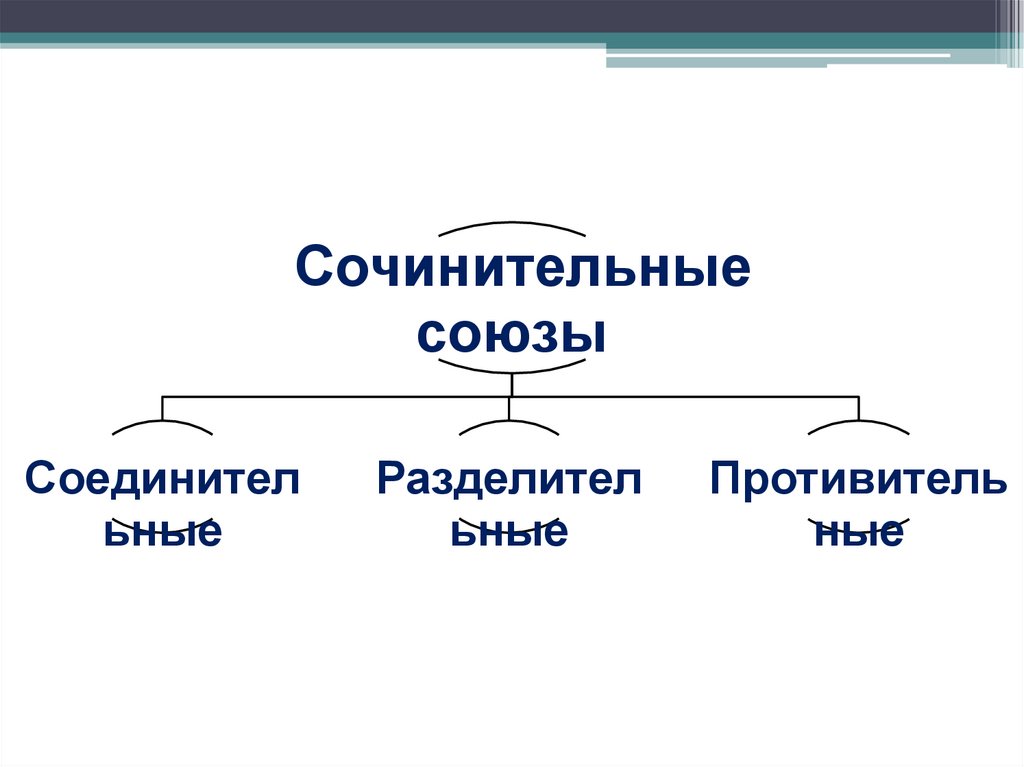 Сочинительные союзы

Соединительные

Разделительные

Противительные